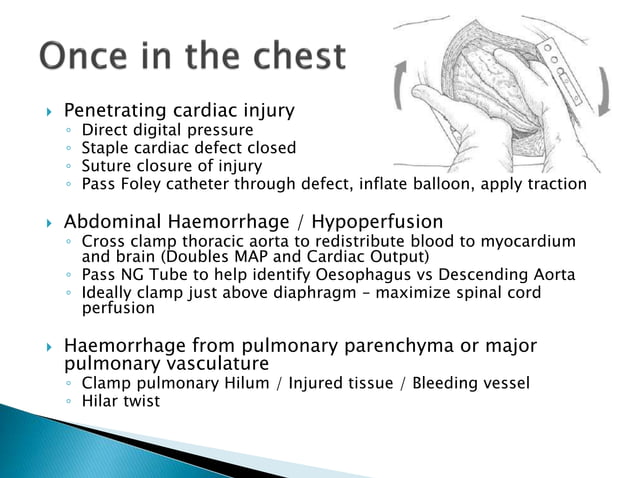 Once in the chest

▸ Penetrating cardiac injury
◦ Direct digital pressure
◦ Staple cardiac defect closed
◦ Suture closure of injury
◦ Pass Foley catheter through defect, inflate balloon, apply traction

▸ Abdominal Haemorrhage / Hypoperfusion
◦ Cross clamp thoracic aorta to redistribute blood to myocardium and brain (Doubles MAP and Cardiac Output)
◦ Pass NG Tube to help identify Oesophagus vs Descending Aorta
◦ Ideally clamp just above diaphragm – maximize spinal cord perfusion

▸ Haemorrhage from pulmonary parenchyma or major pulmonary vasculature
◦ Clamp pulmonary Hilum / Injured tissue / Bleeding vessel
◦ Hilar twist